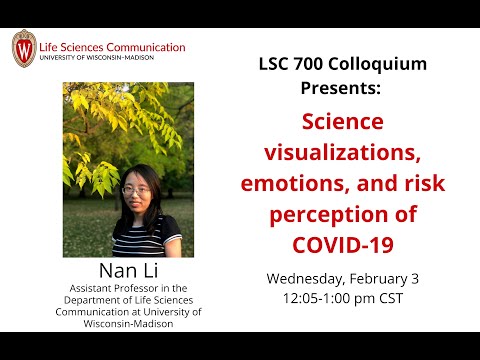 W

Life Sciences Communication
UNIVERSITY OF WISCONSIN-MADISON

Nan Li
Assistant Professor in the Department of Life Sciences Communication at University of Wisconsin-Madison

LSC 700 Colloquium Presents:

Science visualizations, emotions, and risk perception of COVID-19

Wednesday, February 3
12:05-1:00 pm CST